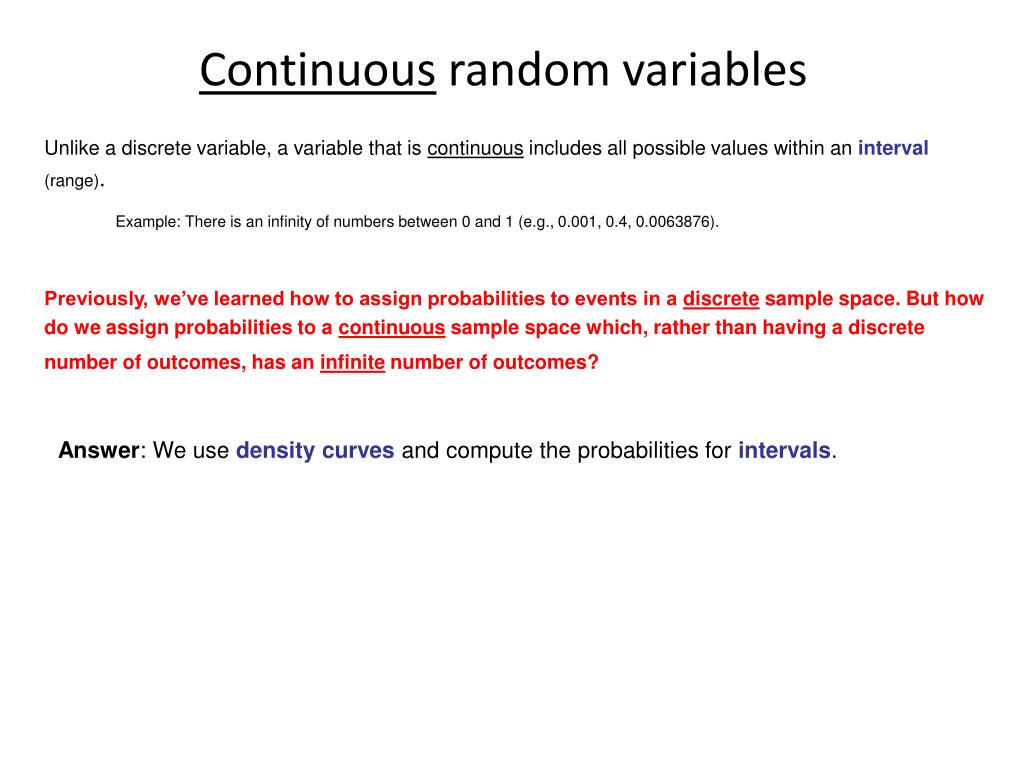 Continuous random variables

Unlike a discrete variable, a variable that is continuous includes all possible values within an interval (range).

Example: There is an infinity of numbers between 0 and 1 (e.g., 0.001, 0.4, 0.0063876).

Previously, we've learned how to assign probabilities to events in a discrete sample space. But how do we assign probabilities to a continuous sample space which, rather than having a discrete number of outcomes, has an infinite number of outcomes?

Answer: We use density curves and compute the probabilities for intervals.